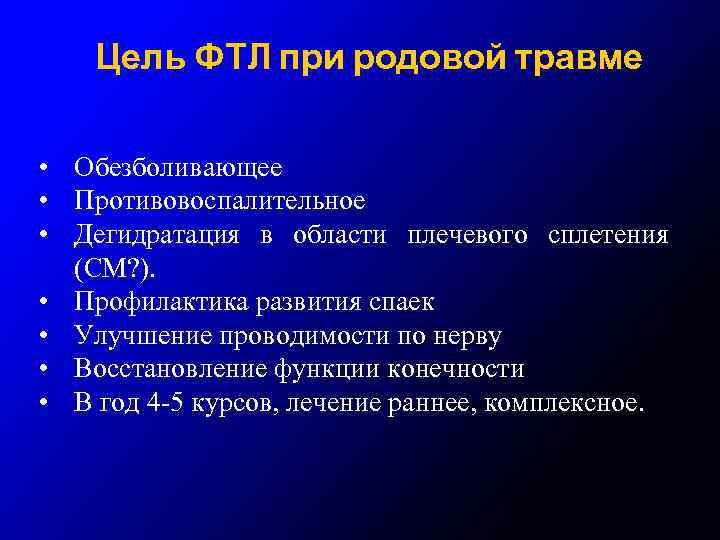 Цель ФТЛ при родовой травме

• Обезболивающее
• Противовоспалительное
• Дегидратация в области плечевого сплетения (СМ?).
• Профилактика развития спаек
• Улучшение проводимости по нерву
• Восстановление функции конечности
• В год 4-5 курсов, лечение раннее, комплексное.